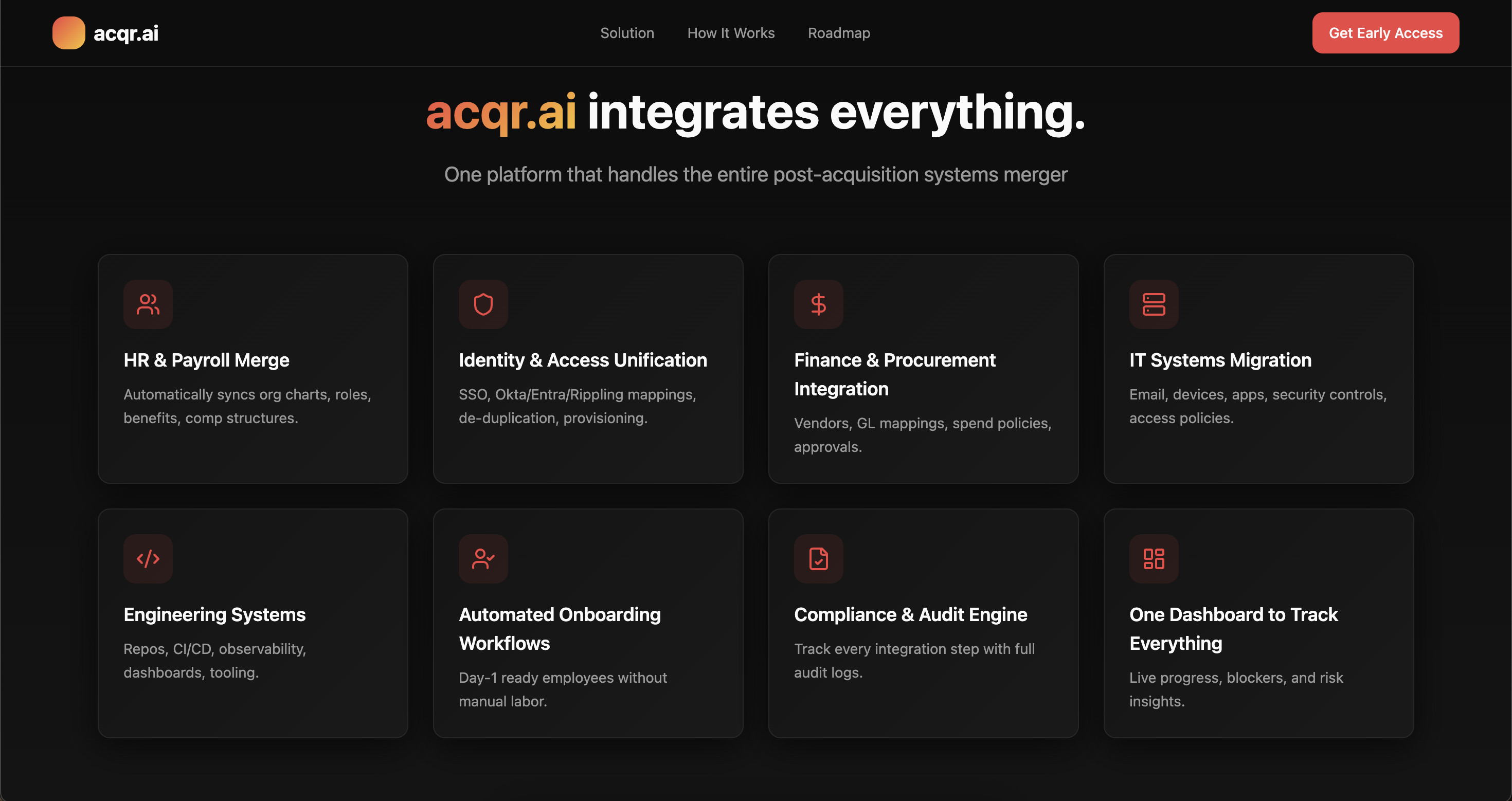 acqr.ai

Solution How It Works Roadmap

Get Early Access

acqr.ai integrates everything.

One platform that handles the entire post-acquisition systems merger

HR & Payroll Merge

Automatically syncs org charts, roles, benefits, comp structures.

Identity & Access Unification

SSO, Okta/Entra/Rippling mappings, de-duplication, provisioning.

Finance & Procurement Integration

Vendors, GL mappings, spend policies, approvals.

IT Systems Migration

Email, devices, apps, security controls, access policies.

Engineering Systems

Repos, CI/CD, observability, dashboards, tooling.

Automated Onboarding Workflows

Day-1 ready employees without manual labor.

Compliance & Audit Engine

Track every integration step with full audit logs.

One Dashboard to Track Everything

Live progress, blockers, and risk insights.